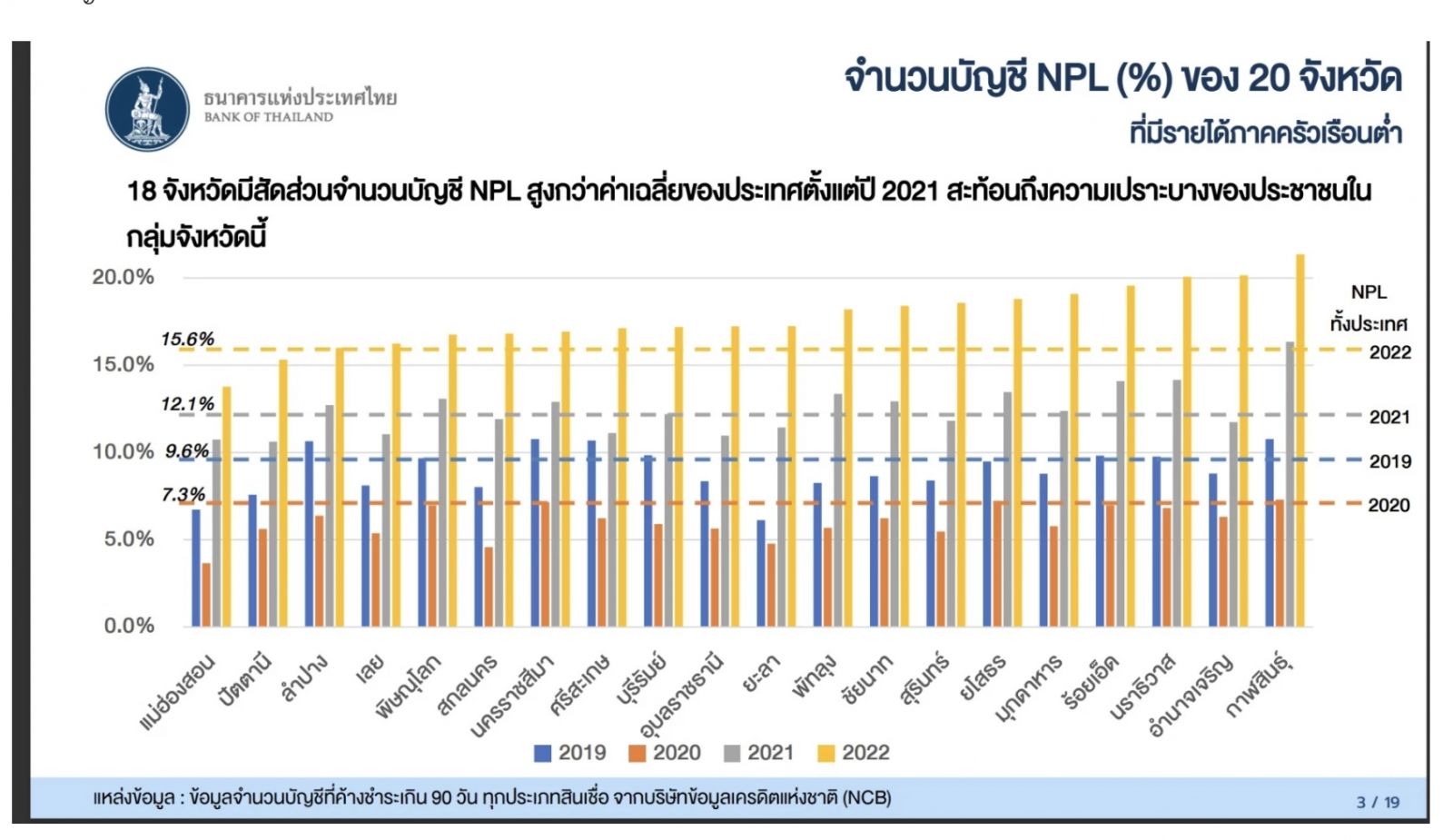 ธนาคารแห่งประเทศไทย
BANK OF THAILAND

จำนวนบัญชี NPL (%) ของ 20 จังหวัด
ที่มีรายได้ภาคครัวเรือนต่ำ

18 จังหวัดมีสัดส่วนจำนวนบัญชี NPL สูงกว่าค่าเฉลี่ยของประเทศตั้งแต่ปี 2021 สะท้อนถึงความเปราะบางของประชาชนในกลุ่มจังหวัดนี้

20.0%
15.0%
10.0%
5.0%
0.0%

15.6%
12.1%
9.6%
7.3%

NPL ทั้งประเทศ
2022
2021
2019
2020

แม่ฮ่องสอน
ปัตตานี
ลำปาง
เลย
พิษณุโลก
สกลนคร
นครราชสีมา
ศรีสะเกษ
บุรีรัมย์
อุบลราชธานี
ยะลา
พัทลุง
ชัยนาท
สุรินทร์
ยโสธร
มุกดาหาร
ร้อยเอ็ด
นราธิวาส
อำนาจเจริญ
กาฬสินธุ์

2019 2020 2021 2022

แหล่งข้อมูล : ข้อมูลจำนวนบัญชีที่ค้างชำระเกิน 90 วัน ทุกประเภทสินเชื่อ จากบริษัทข้อมูลเครดิตแห่งชาติ (NCB)

3 / 19